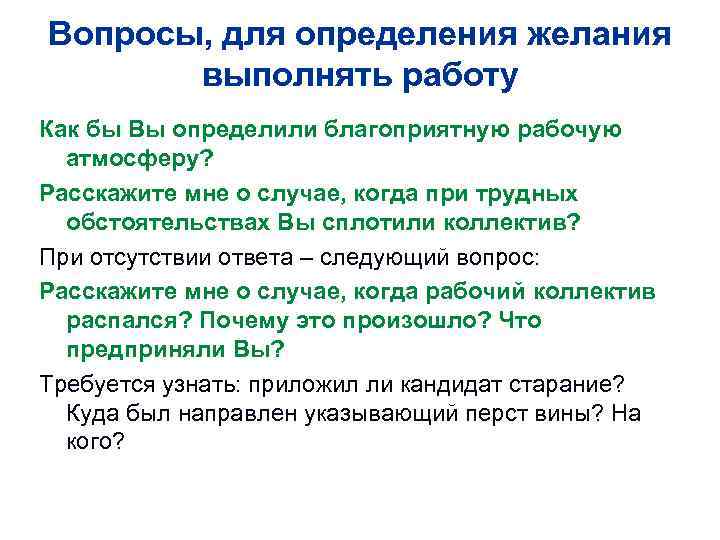 Вопросы, для определения желания выполнять работу

Как бы Вы определили благоприятную рабочую атмосферу?

Расскажите мне о случае, когда при трудных обстоятельствах Вы сплотили коллектив?

При отсутствии ответа – следующий вопрос:

Расскажите мне о случае, когда рабочий коллектив распался? Почему это произошло? Что предприняли Вы?

Требуется узнать: приложил ли кандидат старание? Куда был направлен указывающий перст вины? На кого?